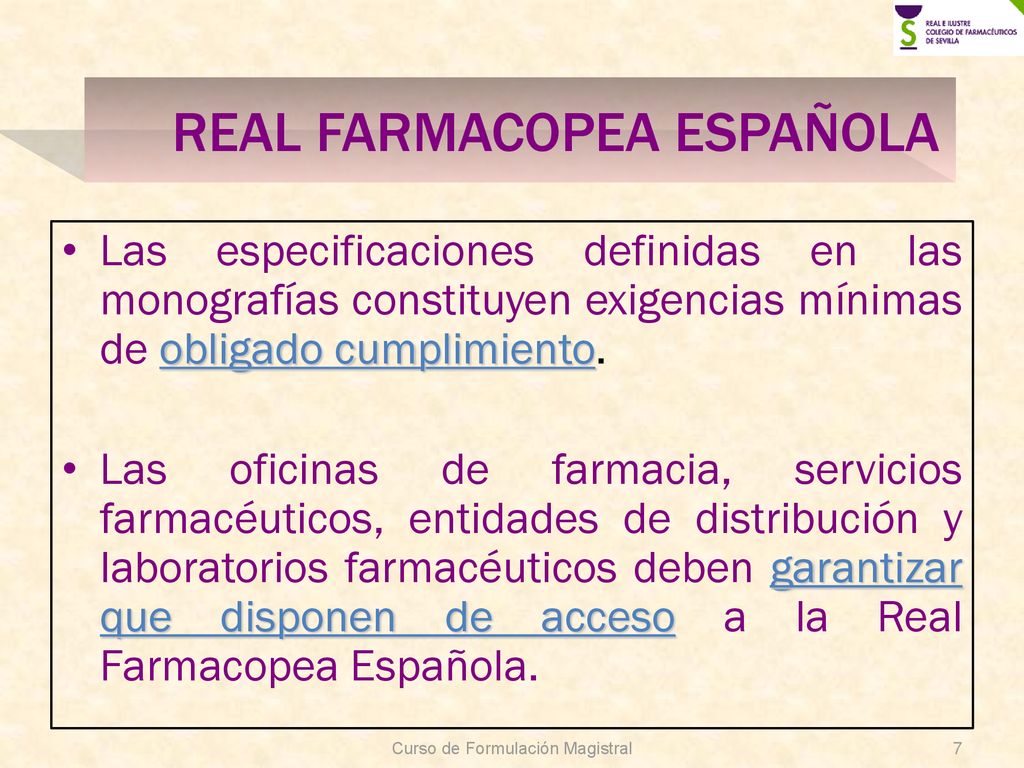 REAL E ILUSTRE COLEGIO DE FARMACÉUTICOS DE SEVILLA

REAL FARMACOPEA ESPAÑOLA

• Las especificaciones definidas en las monografías constituyen exigencias mínimas de obligado cumplimiento.

• Las oficinas de farmacia, servicios farmacéuticos, entidades de distribución y laboratorios farmacéuticos deben garantizar que disponen de acceso a la Real Farmacopea Española.

Curso de Formulación Magistral

7